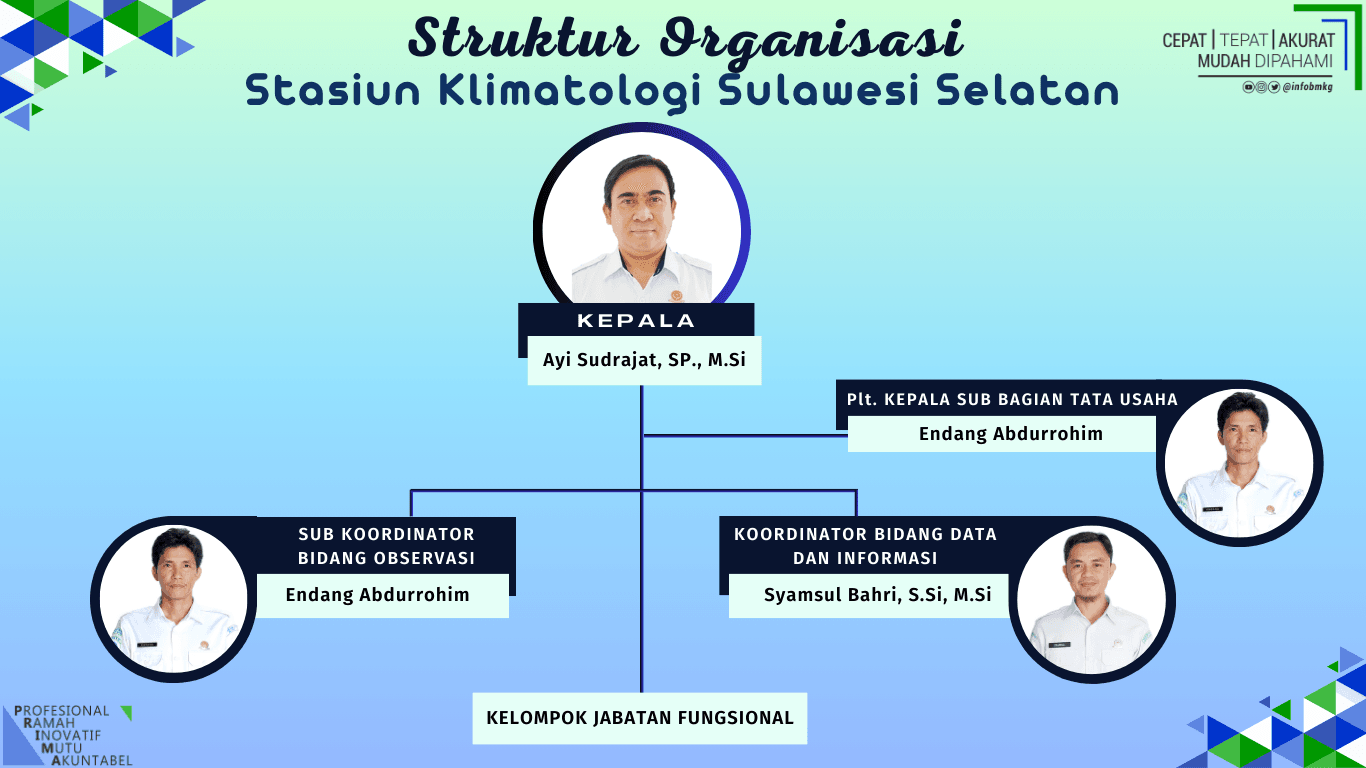 Struktur Organisasi
Stasiun Klimatologi Sulawesi Selatan

CEPAT | TEPAT | AKURAT
MUDAH DIPAHAMI
@infobmkg

KEPALA
Ayi Sudrajat, SP., M.Si

Plt. KEPALA SUB BAGIAN TATA USAHA
Endang Abdurrohim

SUB KOORDINATOR BIDANG OBSERVASI
Endang Abdurrohim

KOORDINATOR BIDANG DATA DAN INFORMASI
Syamsul Bahri, S.Si, M.Si

KELOMPOK JABATAN FUNGSIONAL

PROFESIONAL
RAMAH
INOVATIF
MUTU
AKUNTABEL